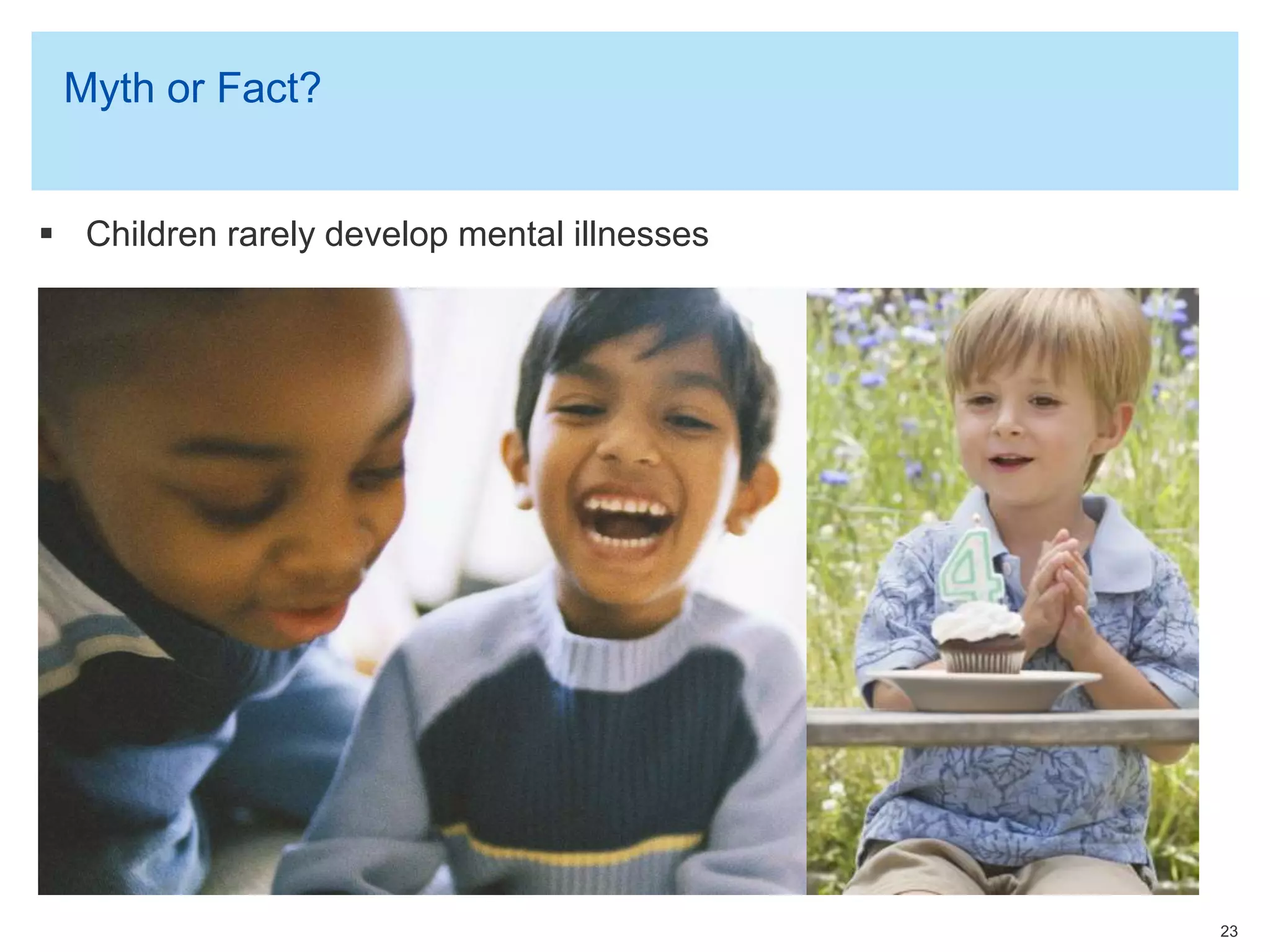 Myth or Fact?

▪ Children rarely develop mental illnesses

4

23